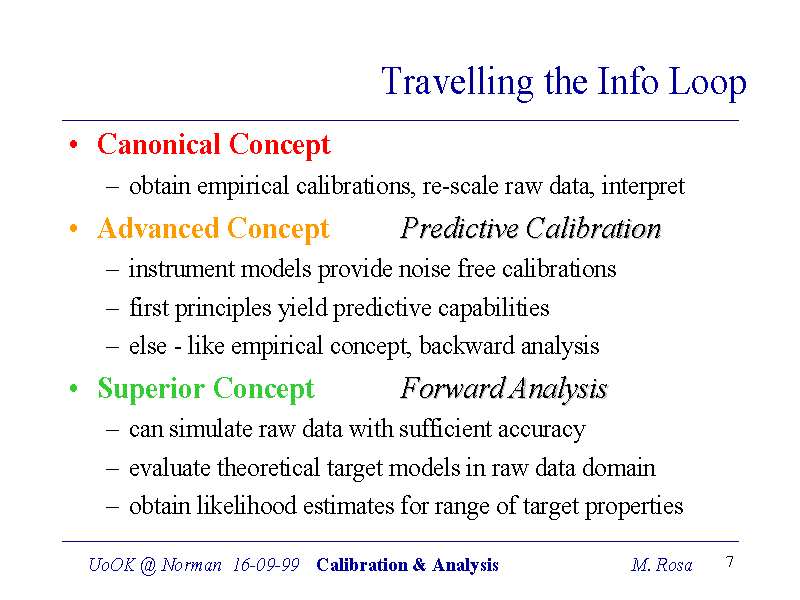 Travelling the Info Loop

• Canonical Concept
– obtain empirical calibrations, re-scale raw data, interpret

• Advanced Concept Predictive Calibration
– instrument models provide noise free calibrations
– first principles yield predictive capabilities
– else - like empirical concept, backward analysis

• Superior Concept Forward Analysis
– can simulate raw data with sufficient accuracy
– evaluate theoretical target models in raw data domain
– obtain likelihood estimates for range of target properties

UoOK @ Norman 16-09-99 Calibration & Analysis M. Rosa 7